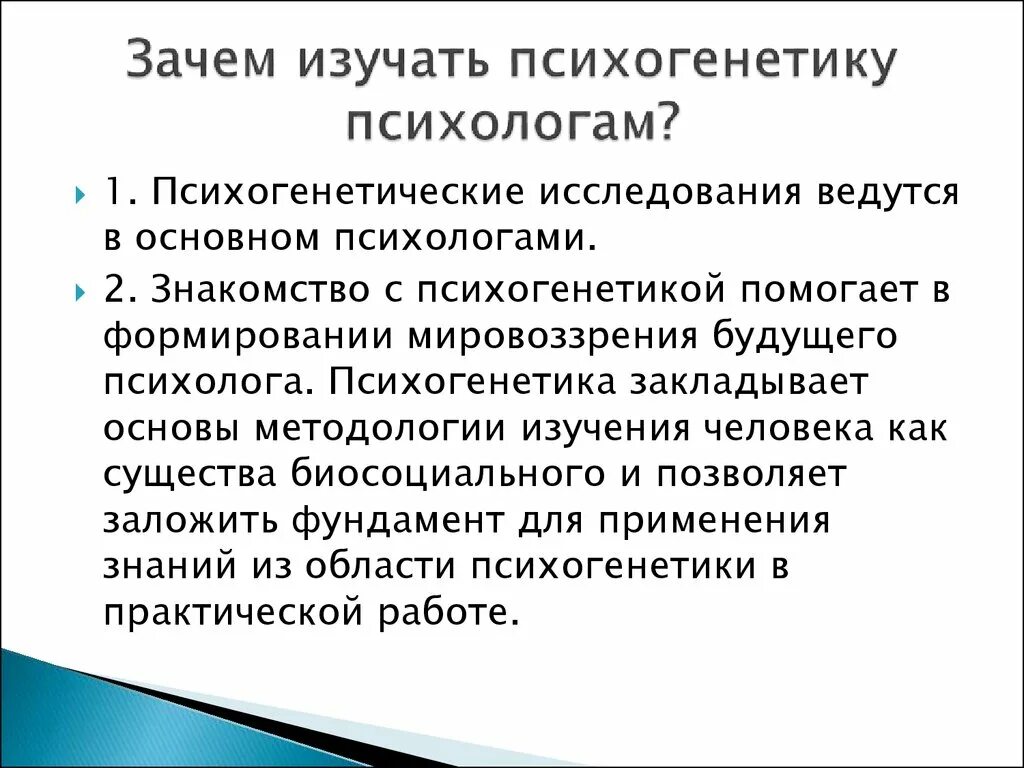 Зачем изучать психогенетику психологам?

1. Психогенетические исследования ведутся в основном психологами.

2. Знакомство с психогенетикой помогает в формировании мировоззрения будущего психолога. Психогенетика закладывает основы методологии изучения человека как существа биосоциального и позволяет заложить фундамент для применения знаний из области психогенетики в практической работе.